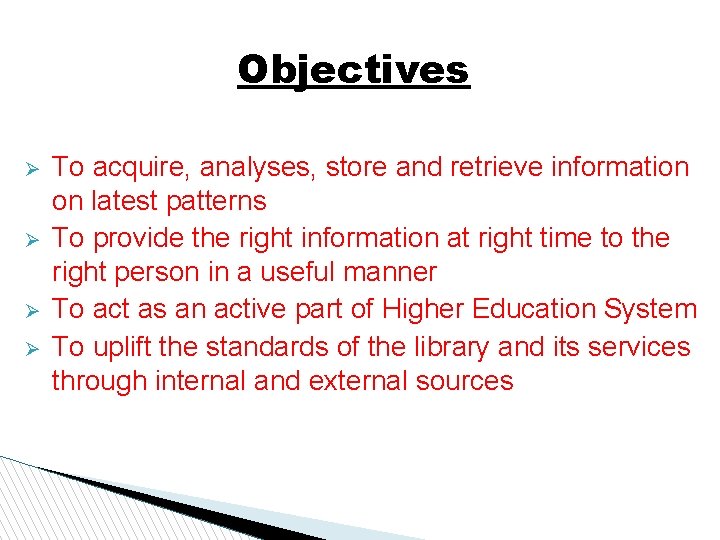 Objectives

➢ To acquire, analyses, store and retrieve information on latest patterns
➢ To provide the right information at right time to the right person in a useful manner
➢ To act as an active part of Higher Education System
➢ To uplift the standards of the library and its services through internal and external sources